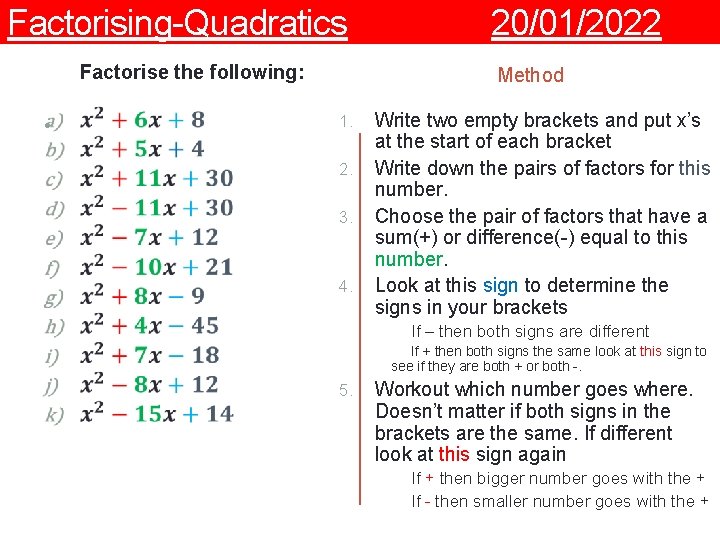 Factorising-Quadratics 20/01/2022

Factorise the following:

a) $x^2 + 6x + 8$
b) $x^2 + 5x + 4$
c) $x^2 + 11x + 30$
d) $x^2 - 11x + 30$
e) $x^2 - 7x + 12$
f) $x^2 - 10x + 21$
g) $x^2 + 8x - 9$
h) $x^2 + 4x - 45$
i) $x^2 + 7x - 18$
j) $x^2 - 8x + 12$
k) $x^2 - 15x + 14$

Method

1. Write two empty brackets and put x's at the start of each bracket
2. Write down the pairs of factors for this number.
3. Choose the pair of factors that have a sum(+) or difference(-) equal to this number.
4. Look at this sign to determine the signs in your brackets
If – then both signs are different
If + then both signs the same look at this sign to see if they are both + or both -.
5. Workout which number goes where. Doesn't matter if both signs in the brackets are the same. If different look at this sign again
If + then bigger number goes with the +
If - then smaller number goes with the +